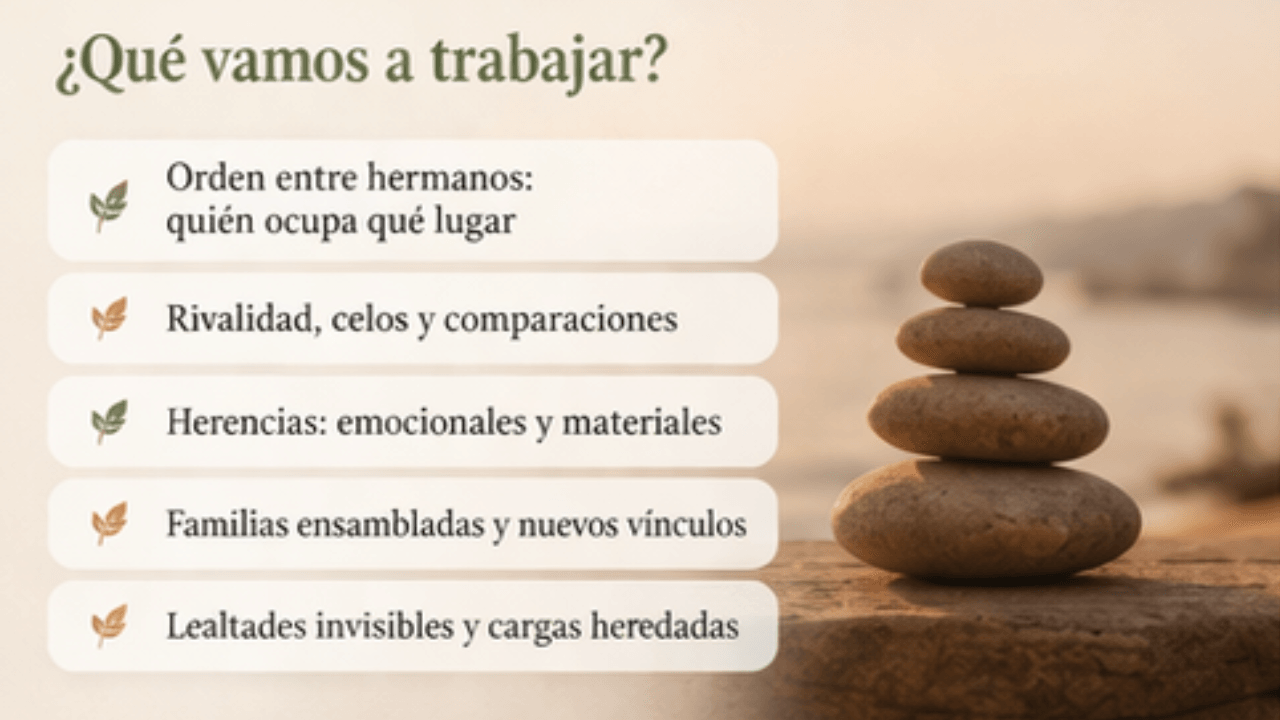 ¿Qué vamos a trabajar?

Orden entre hermanos: quién ocupa qué lugar

Rivalidad, celos y comparaciones

Herencias: emocionales y materiales

Familias ensambladas y nuevos vínculos

Lealtades invisibles y cargas heredadas